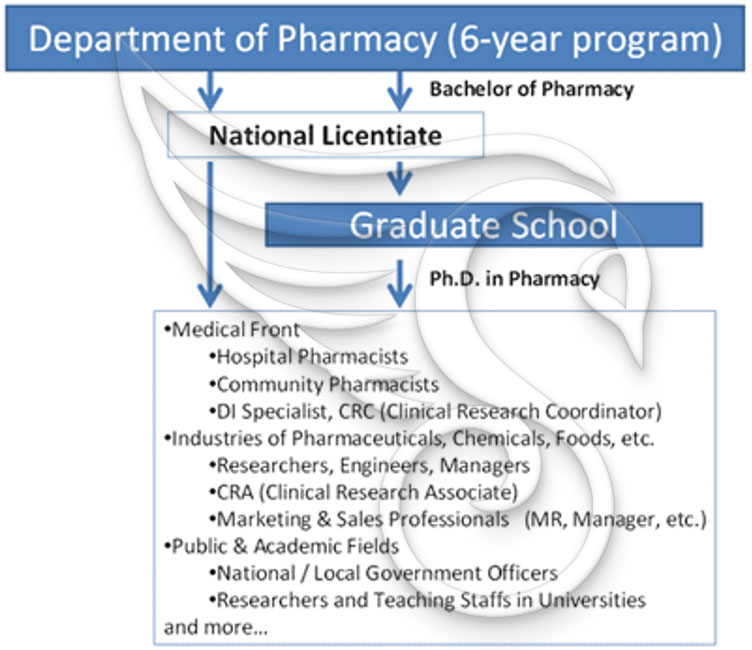 Department of Pharmacy (6-year program)

Bachelor of Pharmacy

National Licentiate

Graduate School

Ph.D. in Pharmacy

•Medical Front
•Hospital Pharmacists
•Community Pharmacists
•DI Specialist, CRC (Clinical Research Coordinator)
•Industries of Pharmaceuticals, Chemicals, Foods, etc.
•Researchers, Engineers, Managers
•CRA (Clinical Research Associate)
•Marketing & Sales Professionals (MR, Manager, etc.)
•Public & Academic Fields
•National / Local Government Officers
•Researchers and Teaching Staffs in Universities
and more...